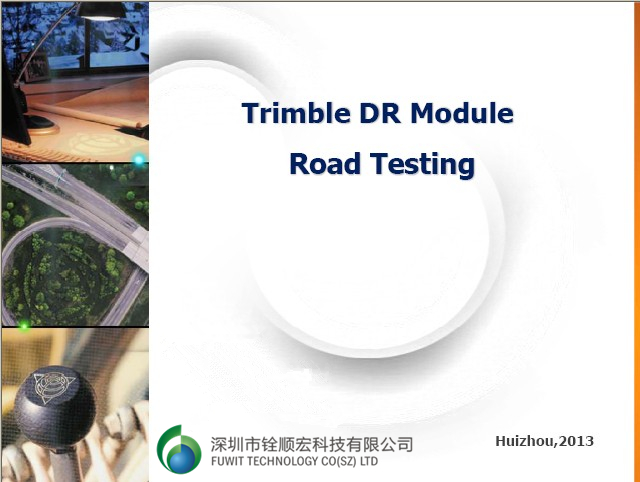 Trimble DR Module
Road Testing

深圳市铨顺宏科技有限公司
FUWIT TECHNOLOGY CO(SZ) LTD

Huizhou,2013